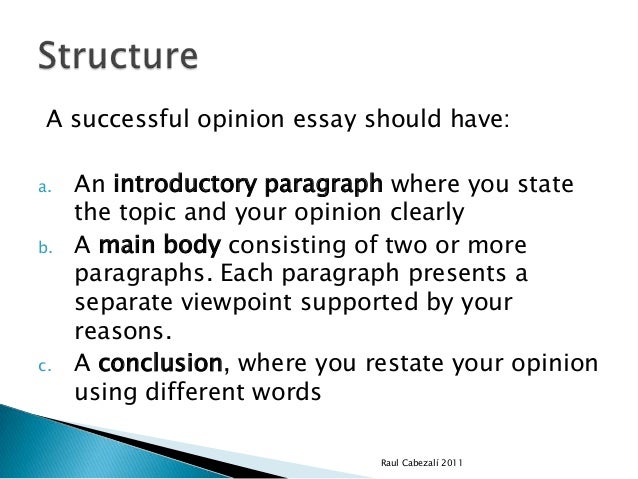 Structure

A successful opinion essay should have:

a. An introductory paragraph where you state the topic and your opinion clearly

b. A main body consisting of two or more paragraphs. Each paragraph presents a separate viewpoint supported by your reasons.

c. A conclusion, where you restate your opinion using different words

Raul Cabezalí 2011